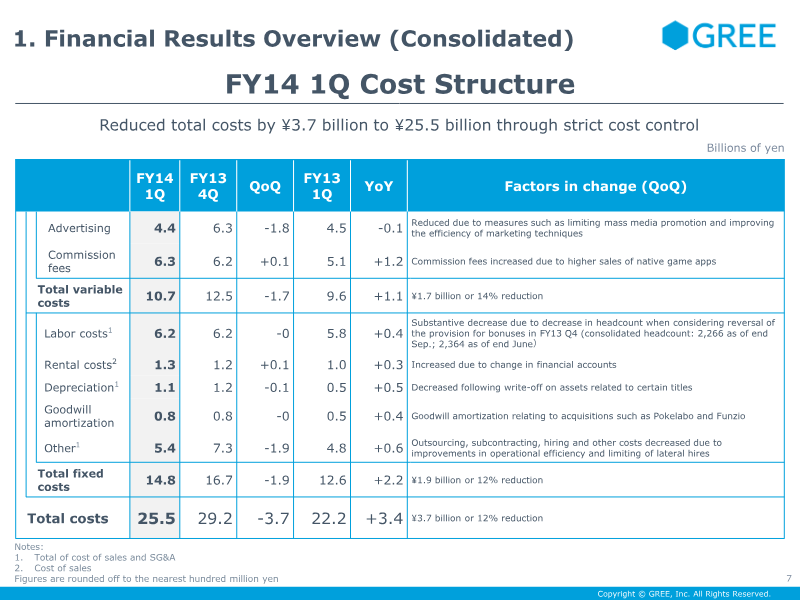 1. Financial Results Overview (Consolidated)

GREE

FY14 1Q Cost Structure

Reduced total costs by ¥3.7 billion to ¥25.5 billion through strict cost control

Billions of yen

| | FY14 1Q | FY13 4Q | QoQ | FY13 1Q | YoY | Factors in change (QoQ) |
|---|---|---|---|---|---|---|
| Advertising | 4.4 | 6.3 | -1.8 | 4.5 | -0.1 | Reduced due to measures such as limiting mass media promotion and improving the efficiency of marketing techniques |
| Commission fees | 6.3 | 6.2 | +0.1 | 5.1 | +1.2 | Commission fees increased due to higher sales of native game apps |
| Total variable costs | 10.7 | 12.5 | -1.7 | 9.6 | +1.1 | ¥1.7 billion or 14% reduction |
| Labor costs$^1$ | 6.2 | 6.2 | -0 | 5.8 | +0.4 | Substantive decrease due to decrease in headcount when considering reversal of the provision for bonuses in FY13 Q4 (consolidated headcount: 2,266 as of end Sep.; 2,364 as of end June) |
| Rental costs$^2$ | 1.3 | 1.2 | +0.1 | 1.0 | +0.3 | Increased due to change in financial accounts |
| Depreciation$^1$ | 1.1 | 1.2 | -0.1 | 0.5 | +0.5 | Decreased following write-off on assets related to certain titles |
| Goodwill amortization | 0.8 | 0.8 | -0 | 0.5 | +0.4 | Goodwill amortization relating to acquisitions such as Pokelabo and Funzio |
| Other$^1$ | 5.4 | 7.3 | -1.9 | 4.8 | +0.6 | Outsourcing, subcontracting, hiring and other costs decreased due to improvements in operational efficiency and limiting of lateral hires |
| Total fixed costs | 14.8 | 16.7 | -1.9 | 12.6 | +2.2 | ¥1.9 billion or 12% reduction |
| Total costs | 25.5 | 29.2 | -3.7 | 22.2 | +3.4 | ¥3.7 billion or 12% reduction |

Notes:
1. Total of cost of sales and SG&A
2. Cost of sales
Figures are rounded off to the nearest hundred million yen

7

Copyright © GREE, Inc. All Rights Reserved.